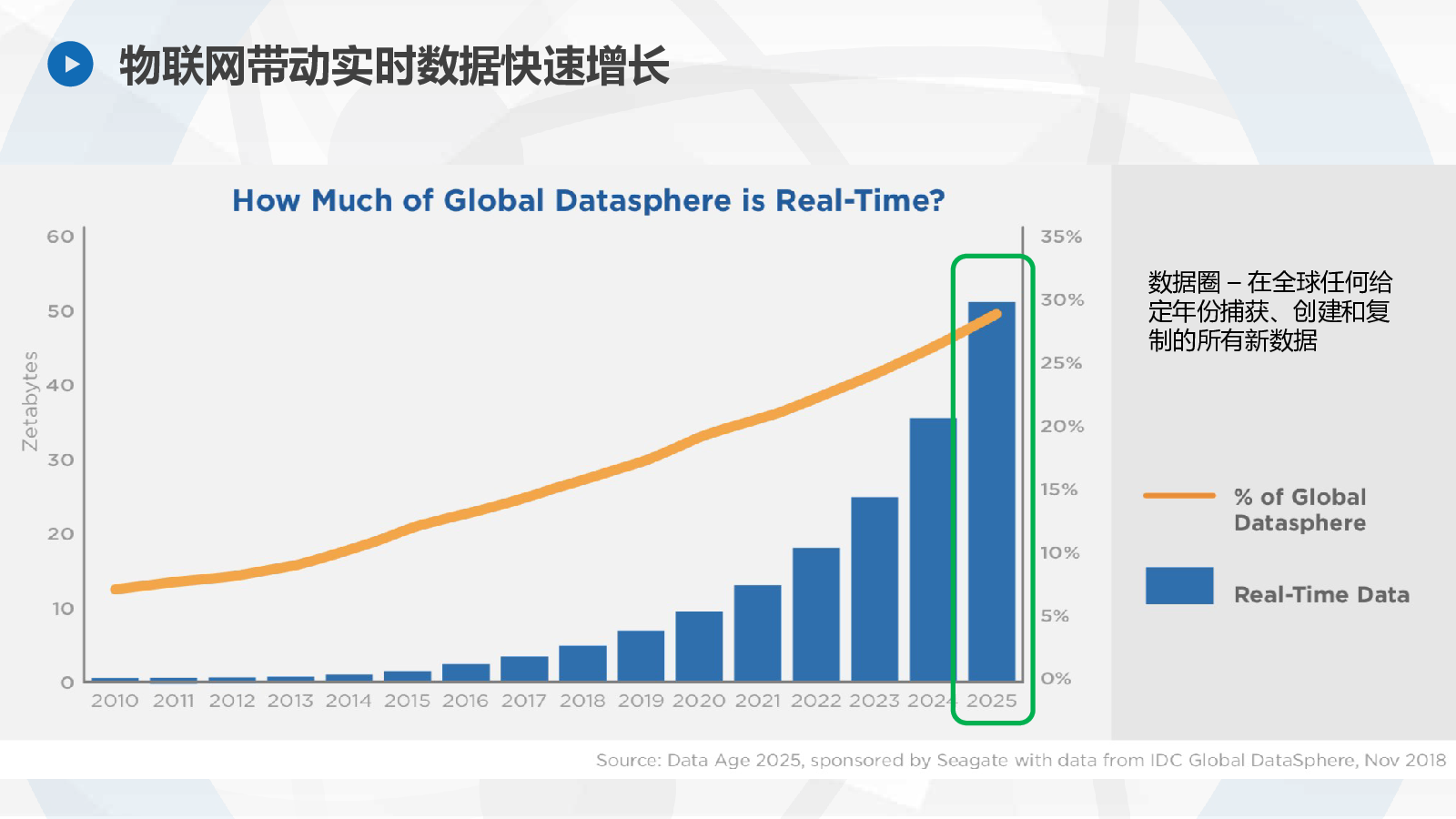 物联网带动实时数据快速增长

How Much of Global Datasphere is Real-Time?

Zetabytes

60
50
40
30
20
10
0

35%
30%
25%
20%
15%
10%
5%
0%

2010 2011 2012 2013 2014 2015 2016 2017 2018 2019 2020 2021 2022 2023 2024 2025

数据圈 – 在全球任何给定年份捕获、创建和复制的所有新数据

% of Global Datasphere

Real-Time Data

Source: Data Age 2025, sponsored by Seagate with data from IDC Global DataSphere, Nov 2018